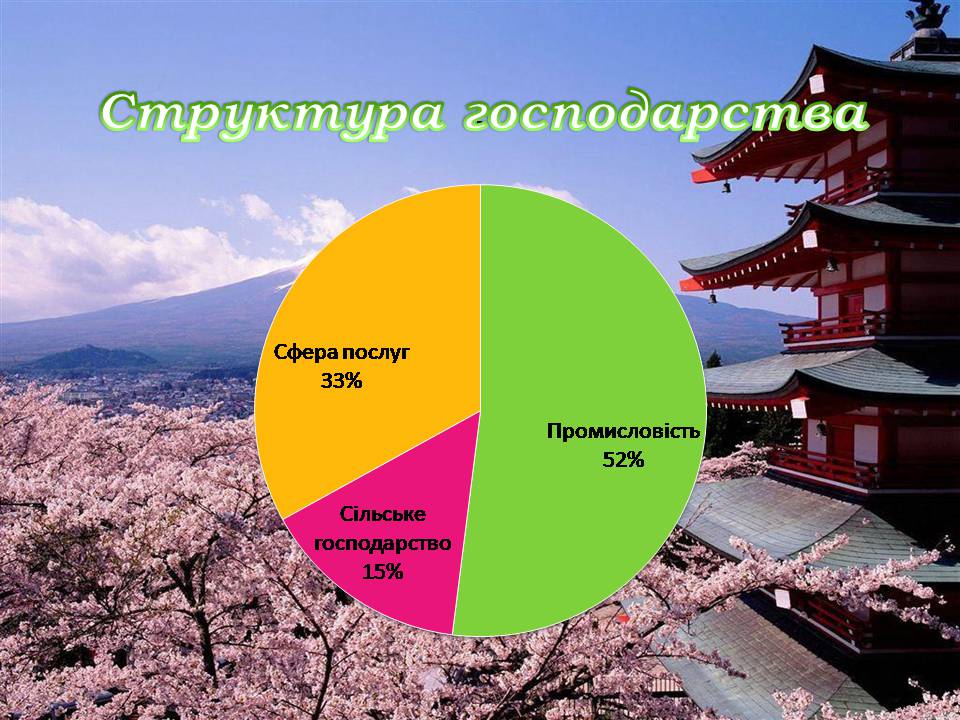 Структура господарства

Сфера послуг
33%

Промисловість
52%

Сільське господарство
15%